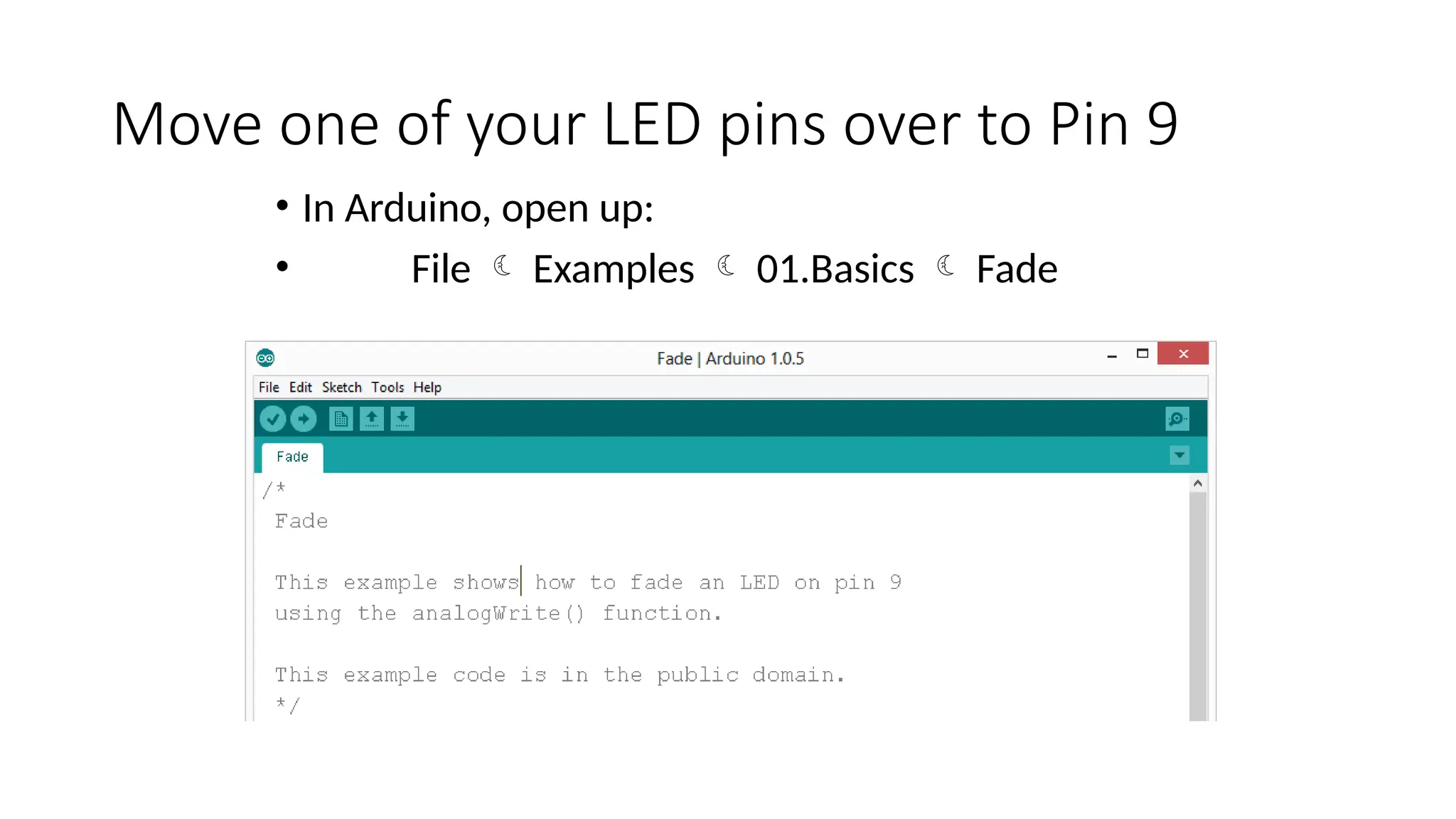 Move one of your LED pins over to Pin 9

• In Arduino, open up:
• File ☾ Examples ☾ 01.Basics ☾ Fade

Fade | Arduino 1.0.5

File Edit Sketch Tools Help

Fade

/*
 Fade

 This example shows how to fade an LED on pin 9
 using the analogWrite() function.

 This example code is in the public domain.
 */